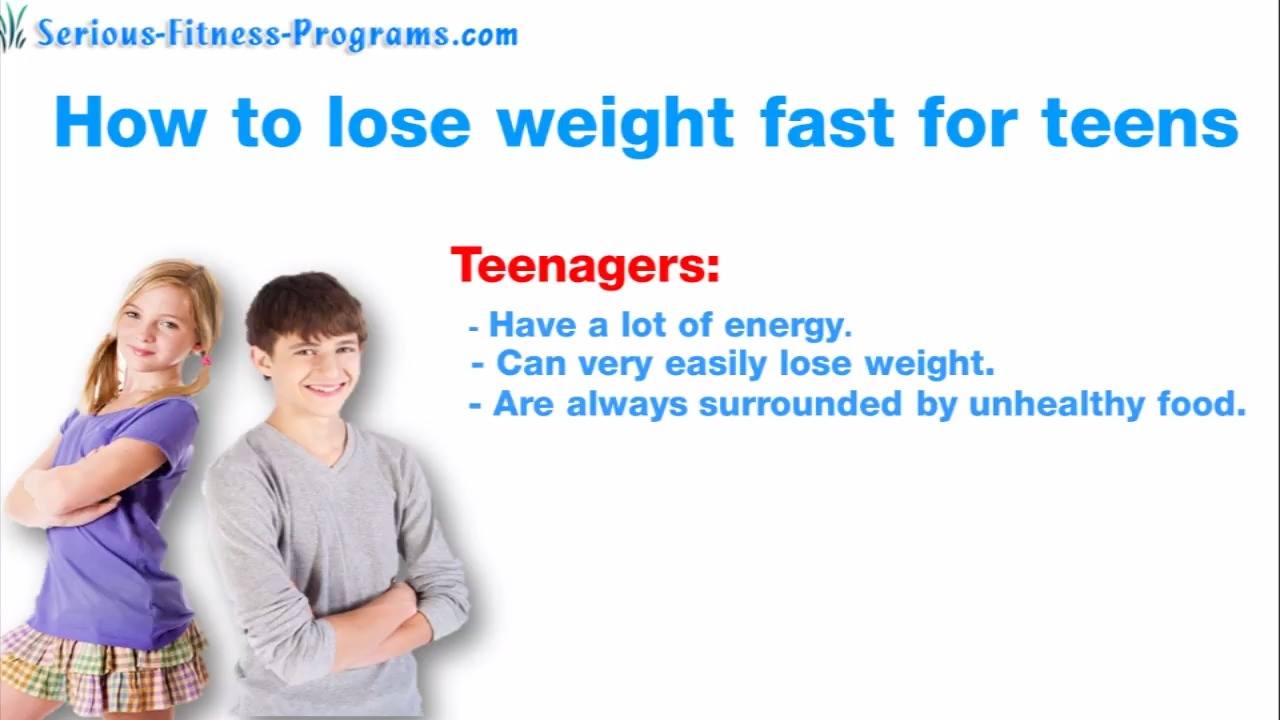 Serious-Fitness-Programs.com

How to lose weight fast for teens

Teenagers:

- Have a lot of energy.
- Can very easily lose weight.
- Are always surrounded by unhealthy food.